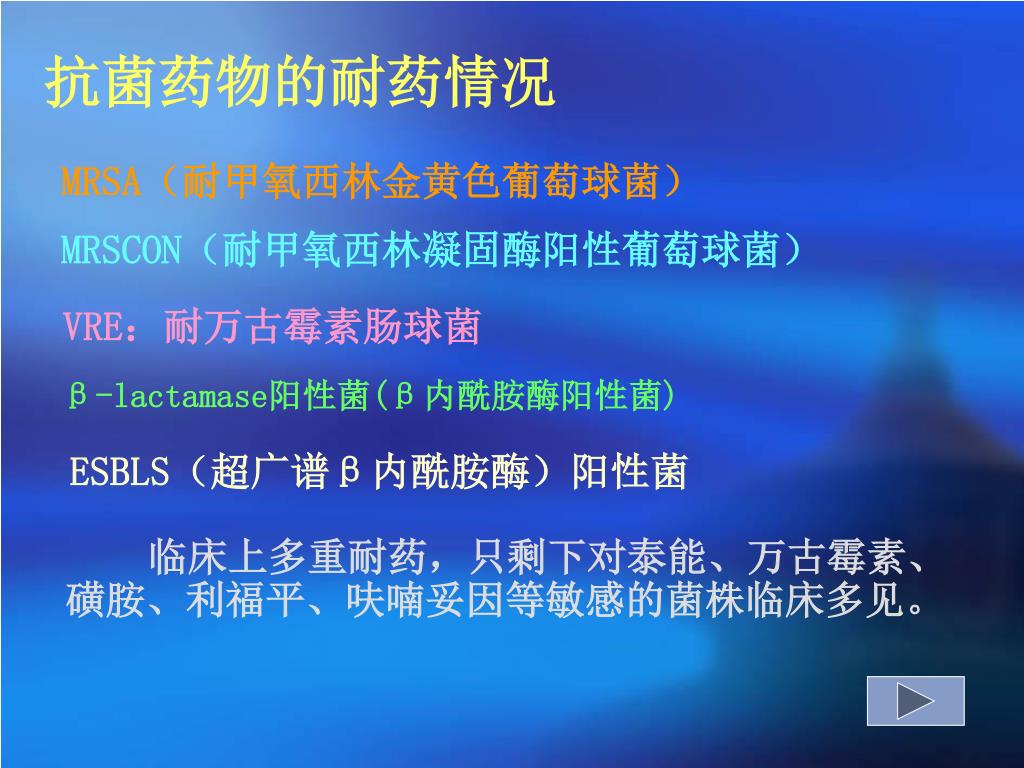 抗菌药物的耐药情况

MRSA（耐甲氧西林金黄色葡萄球菌）

MRSCON（耐甲氧西林凝固酶阳性葡萄球菌）

VRE：耐万古霉素肠球菌

β-lactamase阳性菌(β内酰胺酶阳性菌)

ESBLS（超广谱β内酰胺酶）阳性菌

临床上多重耐药，只剩下对泰能、万古霉素、磺胺、利福平、呋喃妥因等敏感的菌株临床多见。